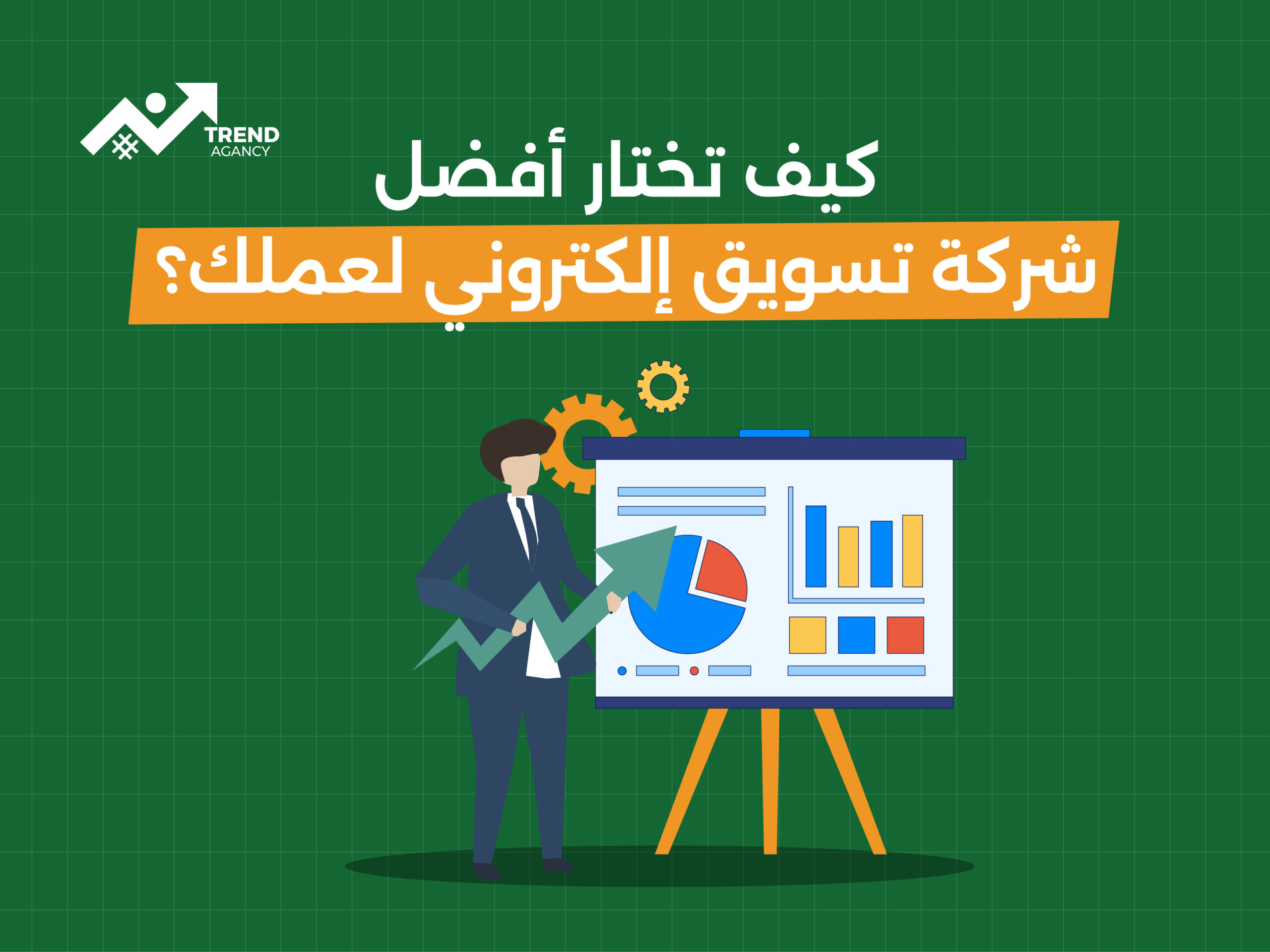 TREND
AGANCY

كيف تختار أفضل
شركة تسويق إلكتروني لعملك؟